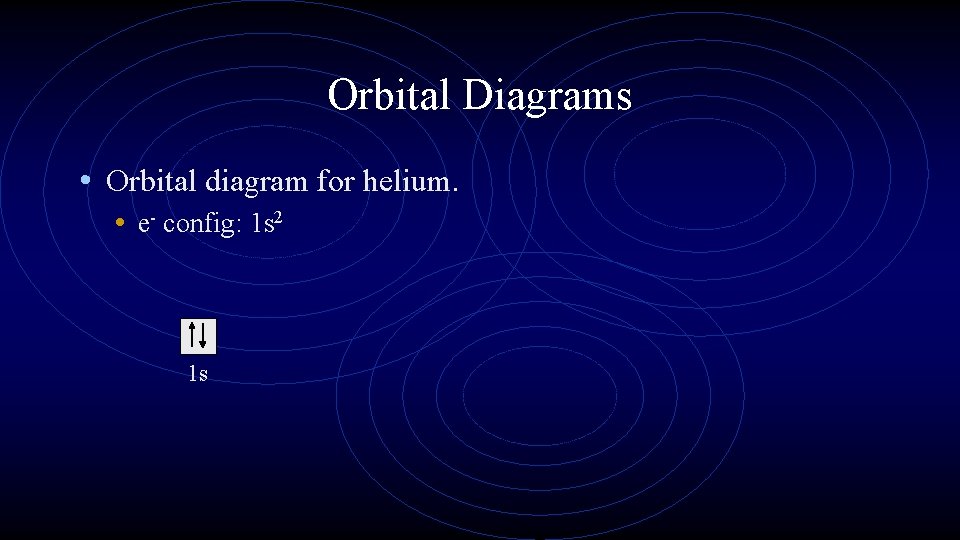 Orbital Diagrams

• Orbital diagram for helium.
  • $e^-$ config: $1s^2$

↑↓

1s